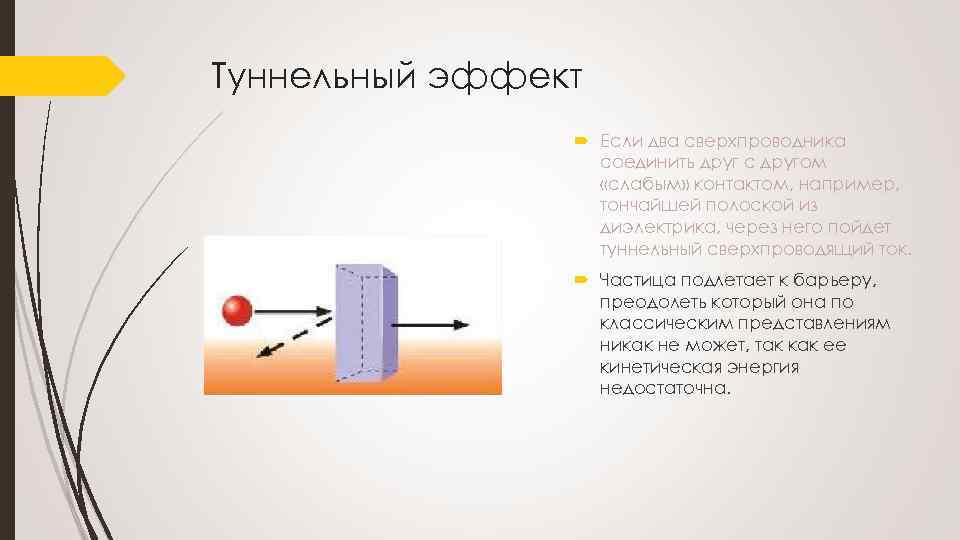 Туннельный эффект

Если два сверхпроводника соединить друг с другом «слабым» контактом, например, тончайшей полоской из диэлектрика, через него пойдет туннельный сверхпроводящий ток.

Частица подлетает к барьеру, преодолеть который она по классическим представлениям никак не может, так как ее кинетическая энергия недостаточна.